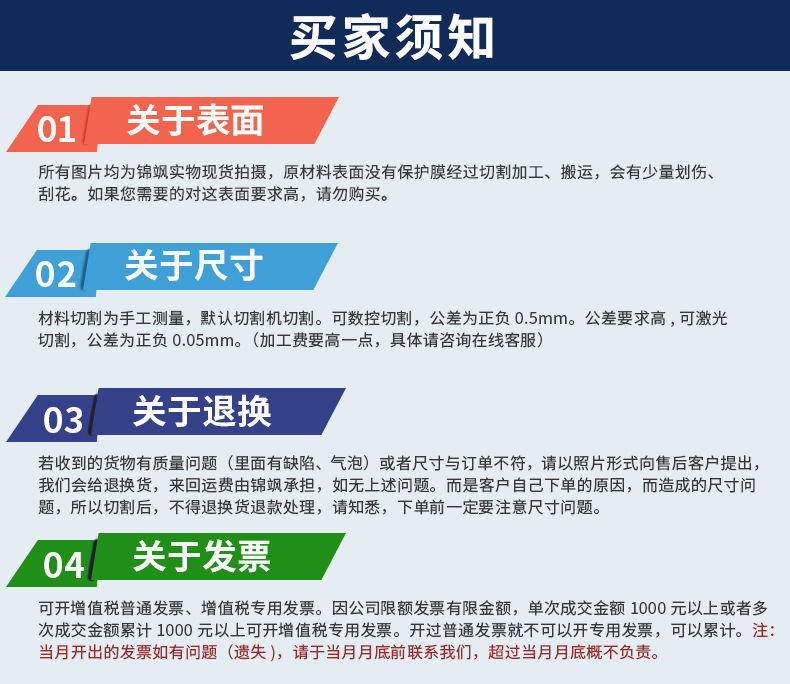 买家须知

01 关于表面

所有图片均为锦飒实物现货拍摄，原材料表面没有保护膜经过切割加工、搬运，会有少量划伤、刮花。如果您需要的对这表面要求高，请勿购买。

02 关于尺寸

材料切割为手工测量，默认切割机切割。可数控切割，公差为正负 0.5mm。公差要求高，可激光切割，公差为正负 0.05mm。（加工费要高一点，具体请咨询在线客服）

03 关于退换

若收到的货物有质量问题（里面有缺陷、气泡）或者尺寸与订单不符，请以照片形式向售后客户提出，我们会给退换货，来回运费由锦飒承担，如无上述问题。而是客户自己下单的原因，而造成的尺寸问题，所以切割后，不得退换货退款处理，请知悉，下单前一定要注意尺寸问题。

04 关于发票

可开增值税普通发票、增值税专用发票。因公司限额发票有限金额，单次成交金额 1000 元以上或者多次成交金额累计 1000 元以上可开增值税专用发票。开过普通发票就不可以开专用发票，可以累计。注：当月开出的发票如有问题（遗失），请于当月月底前联系我们，超过当月月底概不负责。